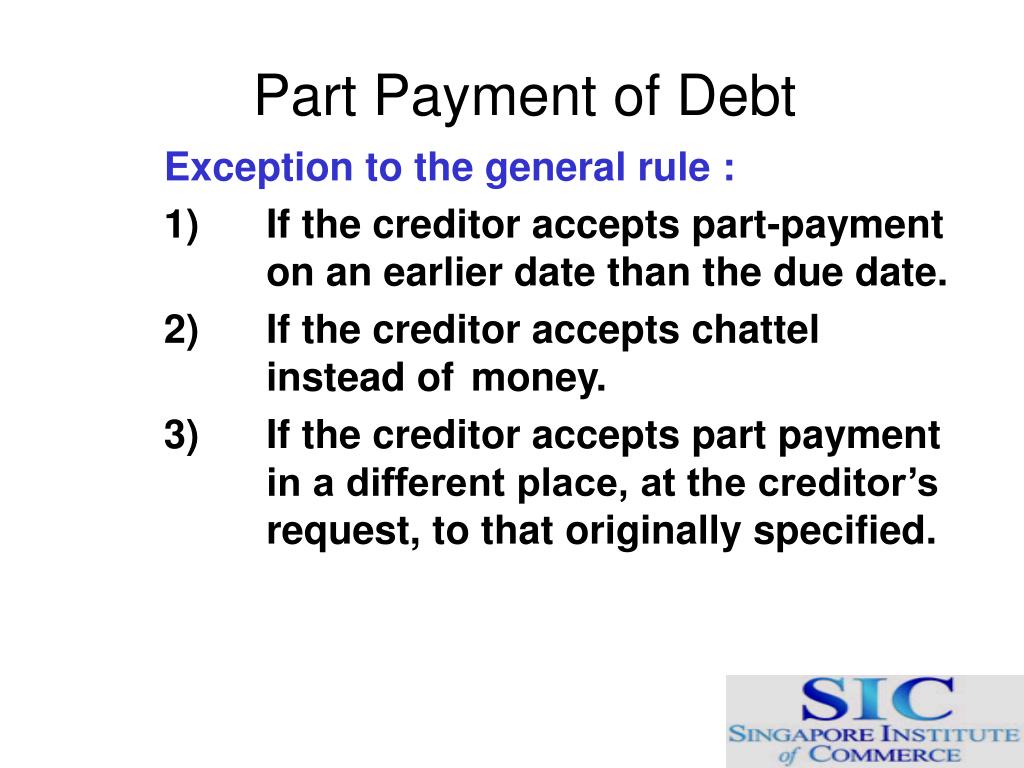 Part Payment of Debt

Exception to the general rule :

1) If the creditor accepts part-payment on an earlier date than the due date.

2) If the creditor accepts chattel instead of money.

3) If the creditor accepts part payment in a different place, at the creditor’s request, to that originally specified.

SIC
SINGAPORE INSTITUTE of COMMERCE